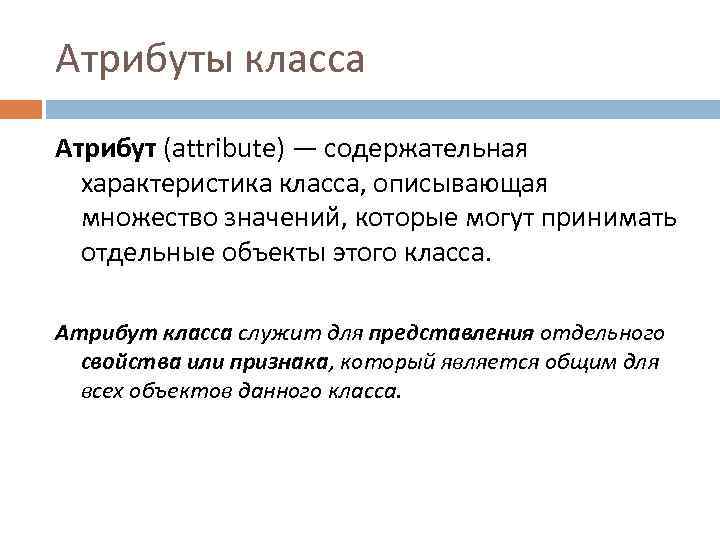 Атрибуты класса

Атрибут (attribute) — содержательная характеристика класса, описывающая множество значений, которые могут принимать отдельные объекты этого класса.

Атрибут класса служит для представления отдельного свойства или признака, который является общим для всех объектов данного класса.